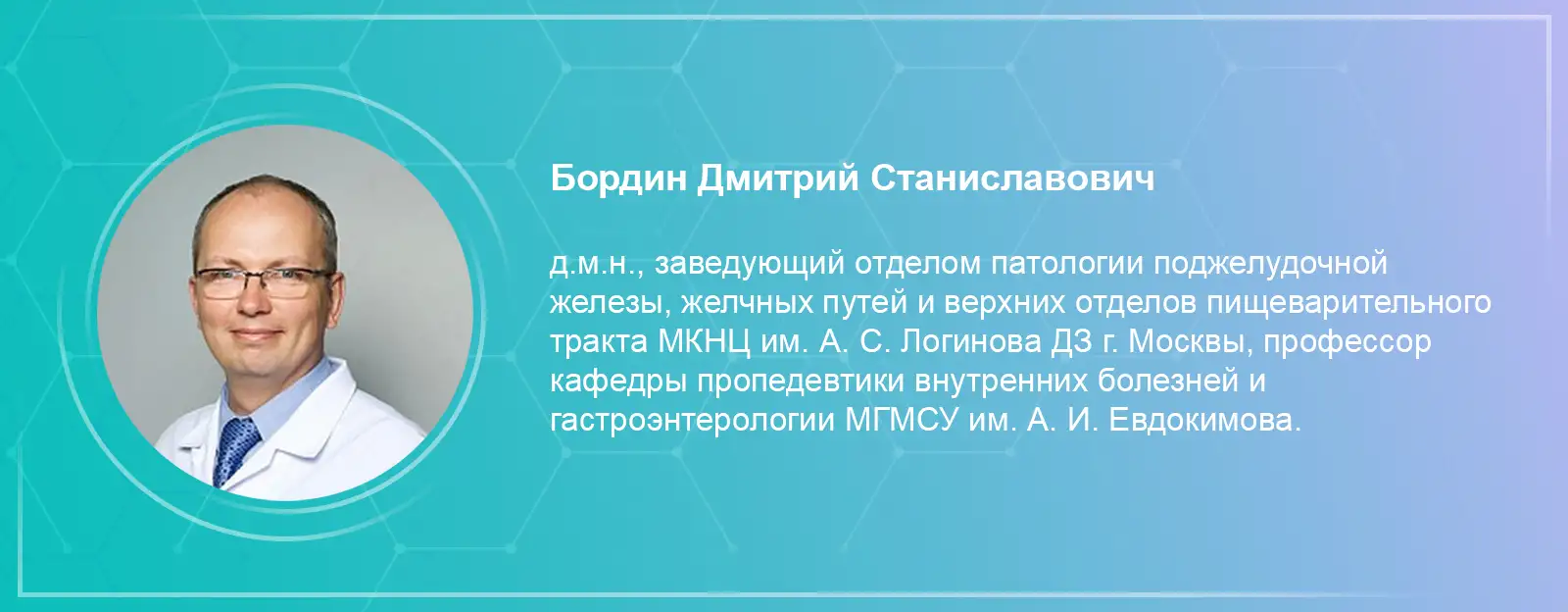 Бордин Дмитрий Станиславович

д.м.н., заведующий отделом патологии поджелудочной железы, желчных путей и верхних отделов пищеварительного тракта МКНЦ им. А. С. Логинова ДЗ г. Москвы, профессор кафедры пропедевтики внутренних болезней и гастроэнтерологии МГМСУ им. А. И. Евдокимова.